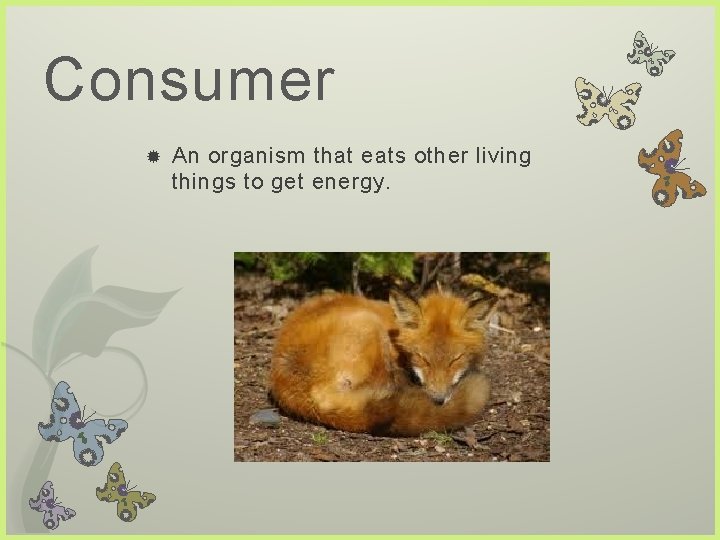 Consumer

An organism that eats other living things to get energy.